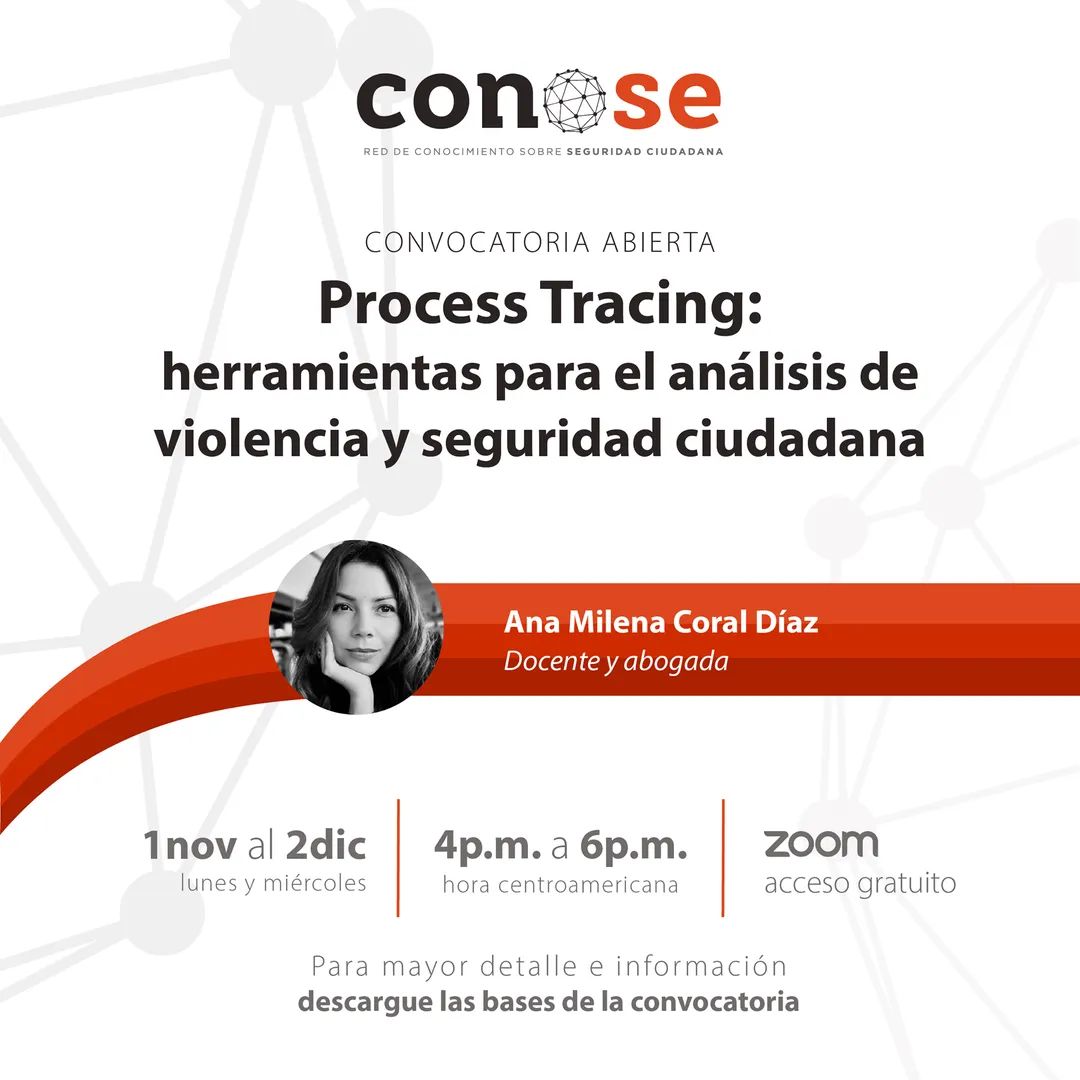 conose
RED DE CONOCIMIENTO SOBRE SEGURIDAD CIUDADANA

CONVOCATORIA ABIERTA
Process Tracing:
herramientas para el análisis de violencia y seguridad ciudadana

Ana Milena Coral Díaz
Docente y abogada

1nov al 2dic
lunes y miércoles

4p.m. a 6p.m.
hora centroamericana

zoom
acceso gratuito

Para mayor detalle e información
descargue las bases de la convocatoria